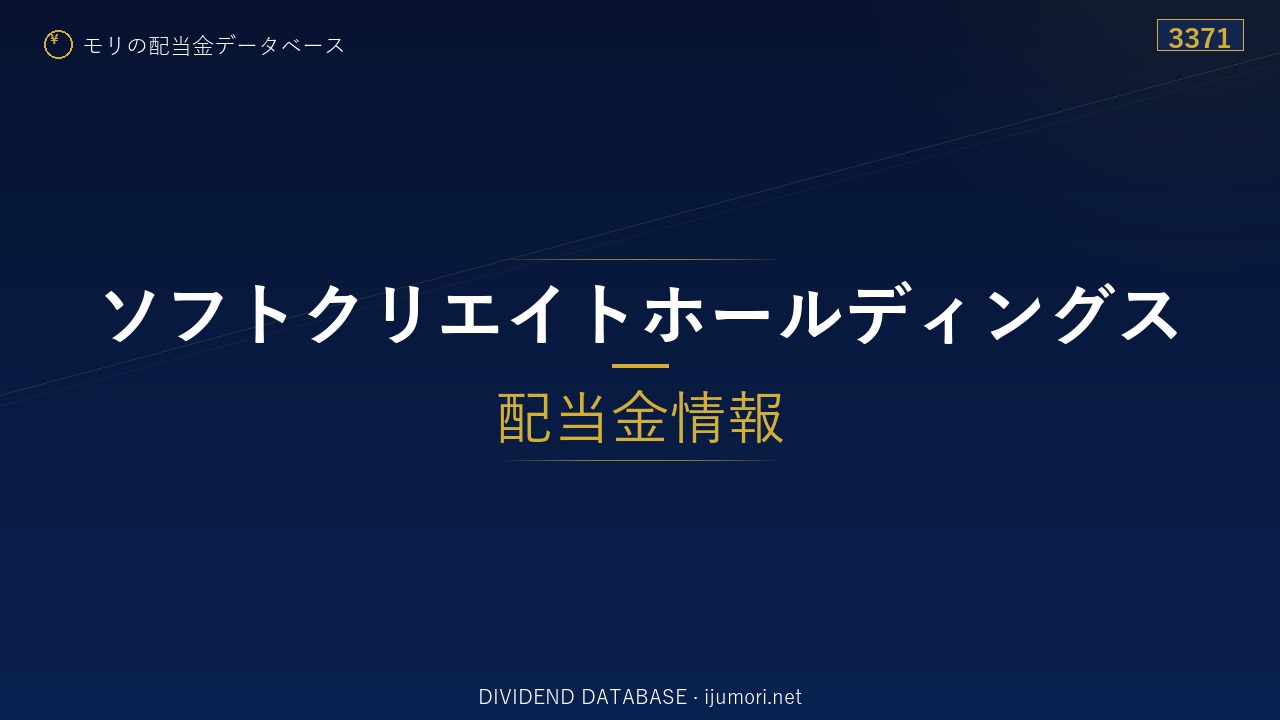 ¥ モリの配当金データベース

3371

ソフトクリエイトホールディングス

配当金情報

DIVIDEND DATABASE · ijumori.net